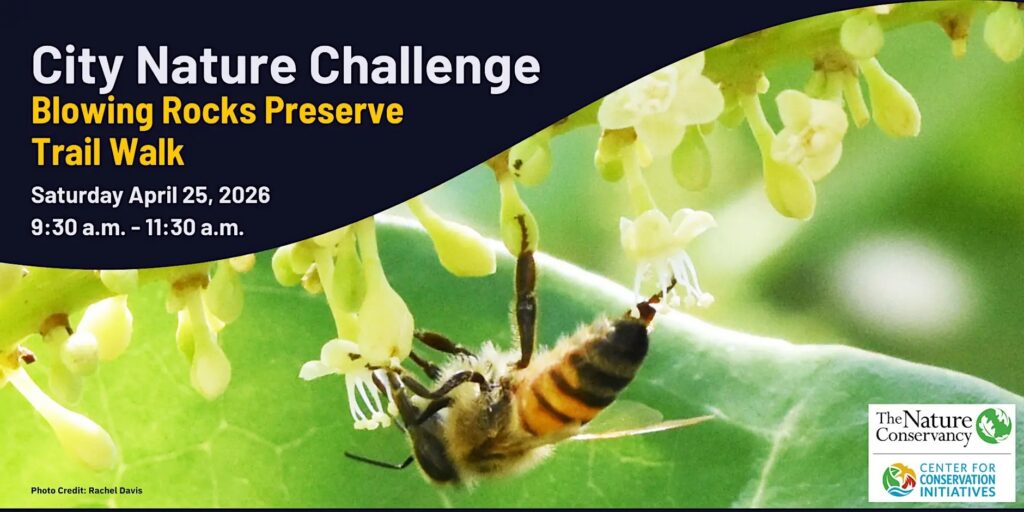 City Nature Challenge
Blowing Rocks Preserve
Trail Walk
Saturday April 25, 2026
9:30 a.m. - 11:30 a.m.

Photo Credit: Rachel Davis

The Nature Conservancy

CENTER FOR CONSERVATION INITIATIVES